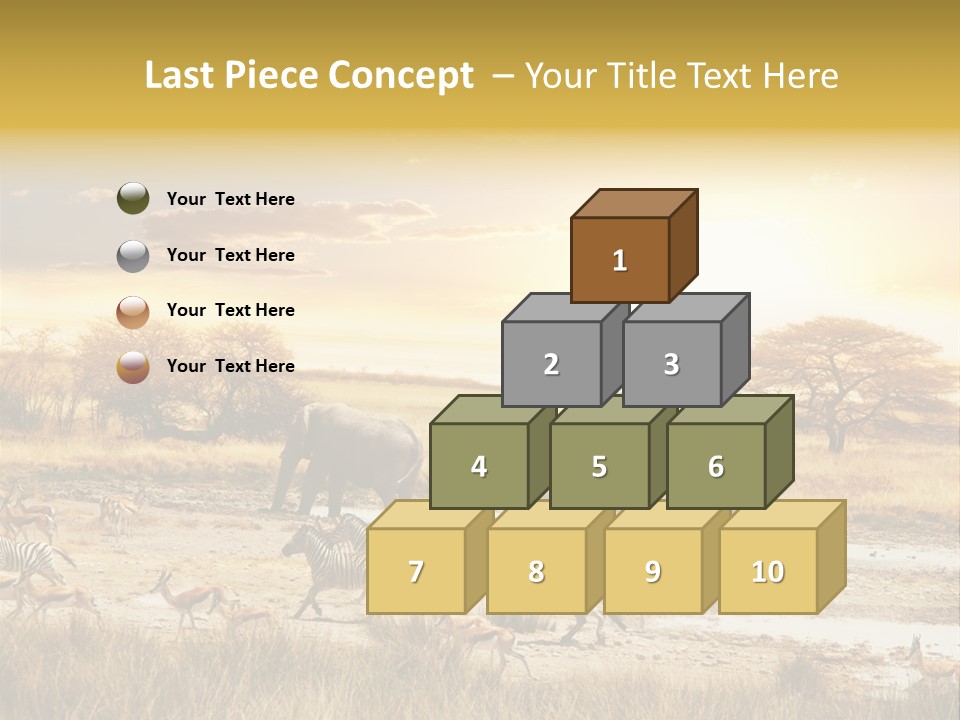 Last Piece Concept – Your Title Text Here

Your Text Here

Your Text Here

Your Text Here

Your Text Here

1

2 3

4 5 6

7 8 9 10